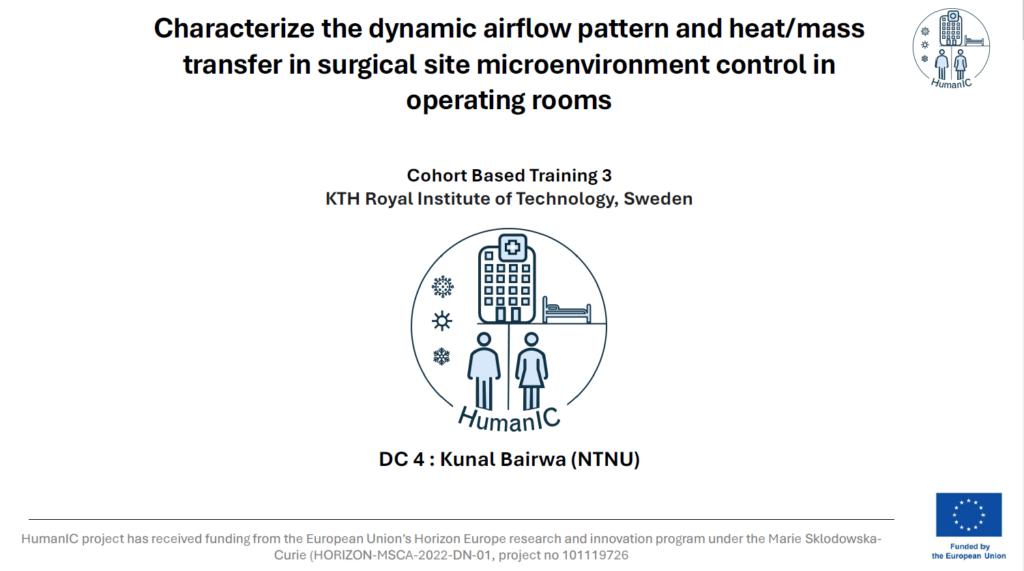 Characterize the dynamic airflow pattern and heat/mass transfer in surgical site microenvironment control in operating rooms

HumanIC

Cohort Based Training 3
KTH Royal Institute of Technology, Sweden

HumanIC

DC 4 : Kunal Bairwa (NTNU)

HumanIC project has received funding from the European Union's Horizon Europe research and innovation program under the Marie Sklodowska-Curie (HORIZON-MSCA-2022-DN-01, project no 101119726

Funded by the European Union